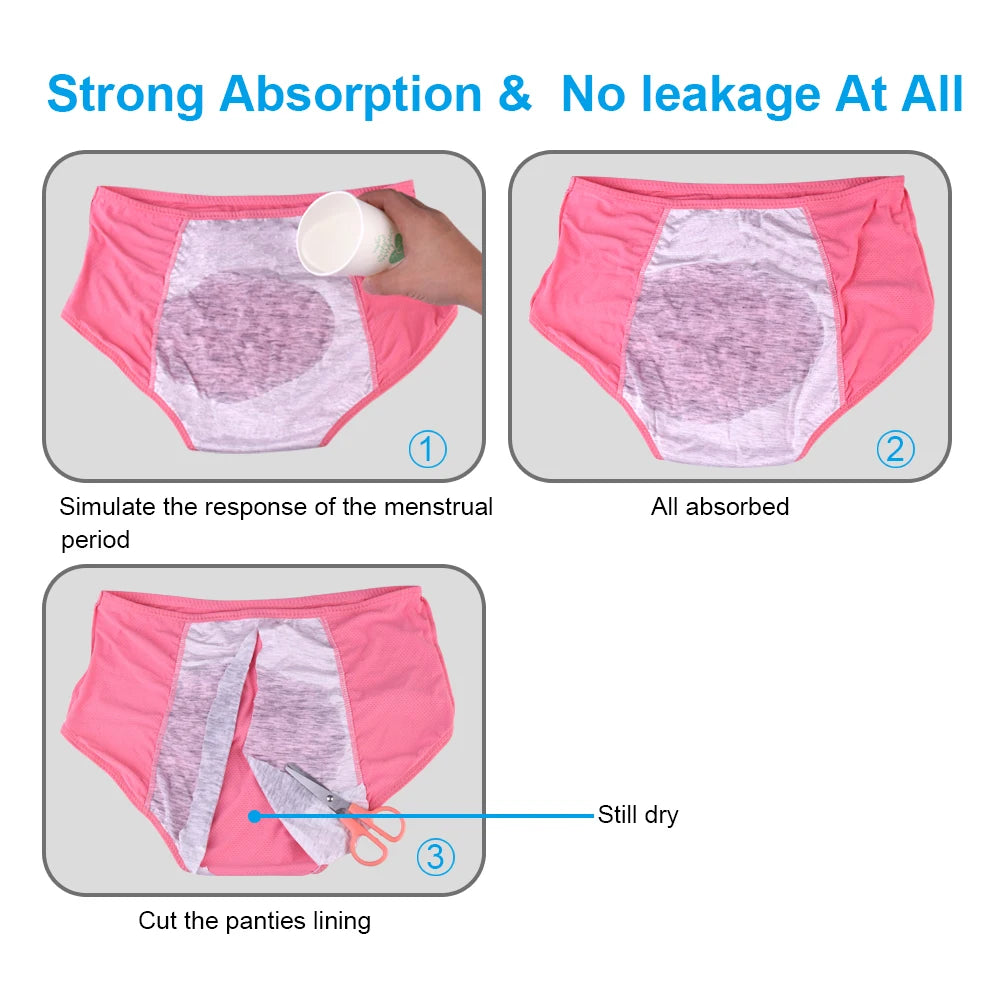 Strong Absorption & No leakage At All

①

Simulate the response of the menstrual period

②

All absorbed

③

Still dry

Cut the panties lining